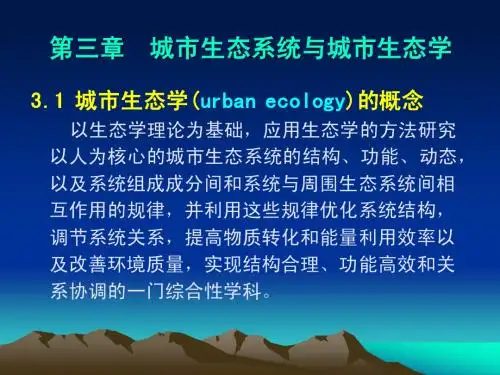 第三章　城市生态系统与城市生态学

3.1 城市生态学(urban ecology)的概念

以生态学理论为基础，应用生态学的方法研究以人为核心的城市生态系统的结构、功能、动态，以及系统组成成分间和系统与周围生态系统间相互作用的规律，并利用这些规律优化系统结构，调节系统关系，提高物质转化和能量利用效率以及改善环境质量，实现结构合理、功能高效和关系协调的一门综合性学科。